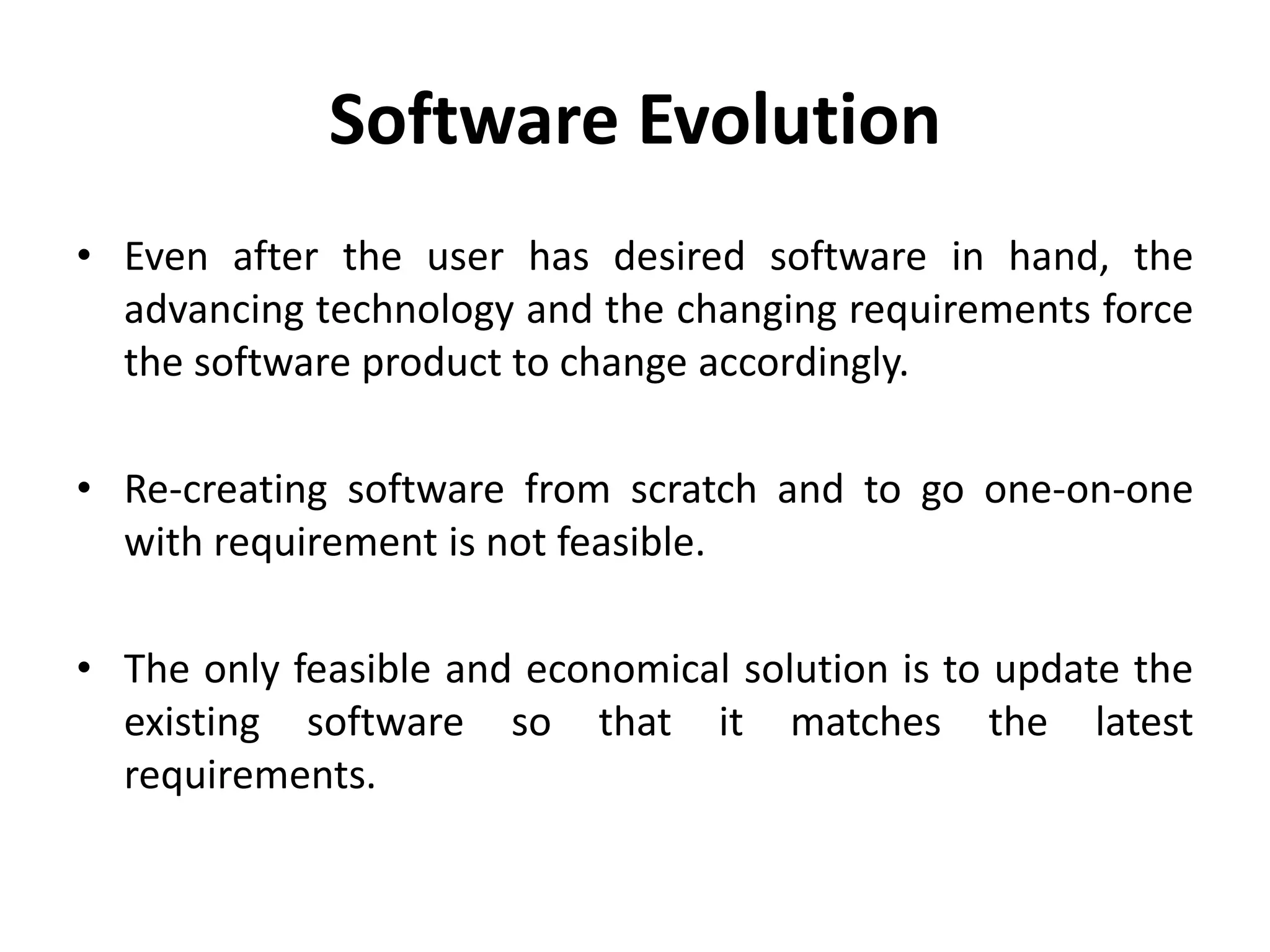 Software Evolution

• Even after the user has desired software in hand, the advancing technology and the changing requirements force the software product to change accordingly.

• Re-creating software from scratch and to go one-on-one with requirement is not feasible.

• The only feasible and economical solution is to update the existing software so that it matches the latest requirements.